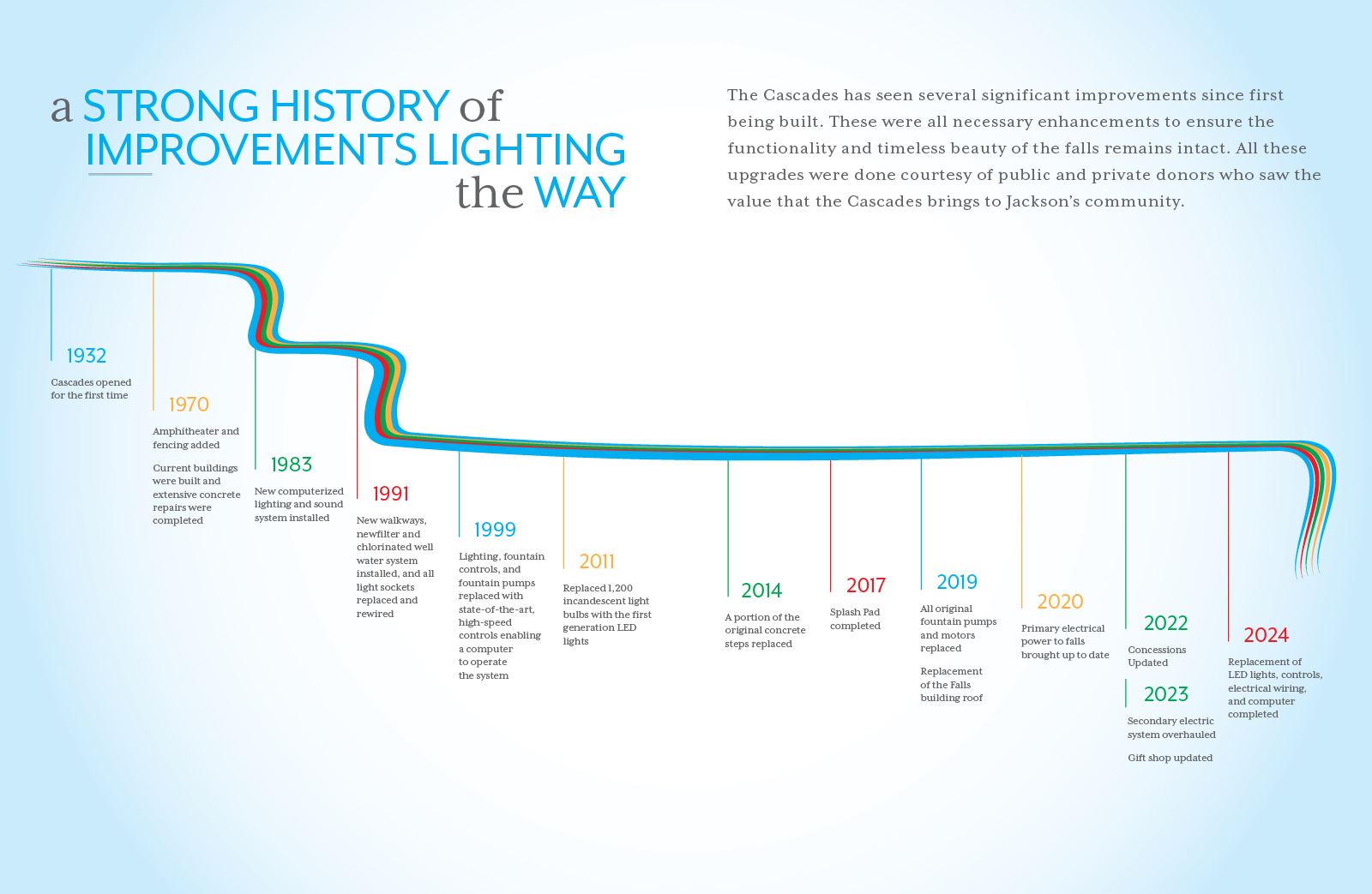 a STRONG HISTORY of IMPROVEMENTS LIGHTING the WAY

The Cascades has seen several significant improvements since first being built. These were all necessary enhancements to ensure the functionality and timeless beauty of the falls remains intact. All these upgrades were done courtesy of public and private donors who saw the value that the Cascades brings to Jackson's community.

1932
Cascades opened for the first time

1970
Amphitheater and fencing added

Current buildings were built and extensive concrete repairs were completed

1983
New computerized lighting and sound system installed

1991
New walkways, newfilter and chlorinated well water system installed, and all light sockets replaced and rewired

1999
Lighting, fountain controls, and fountain pumps replaced with state-of-the-art, high-speed controls enabling a computer to operate the system

2011
Replaced 1,200 incandescent light bulbs with the first generation LED lights

2014
A portion of the original concrete steps replaced

2017
Splash Pad completed

2019
All original fountain pumps and motors replaced

Replacement of the Falls building roof

2020
Primary electrical power to falls brought up to date

2022
Concessions Updated

2023
Secondary electric system overhauled

Gift shop updated

2024
Replacement of LED lights, controls, electrical wiring, and computer completed